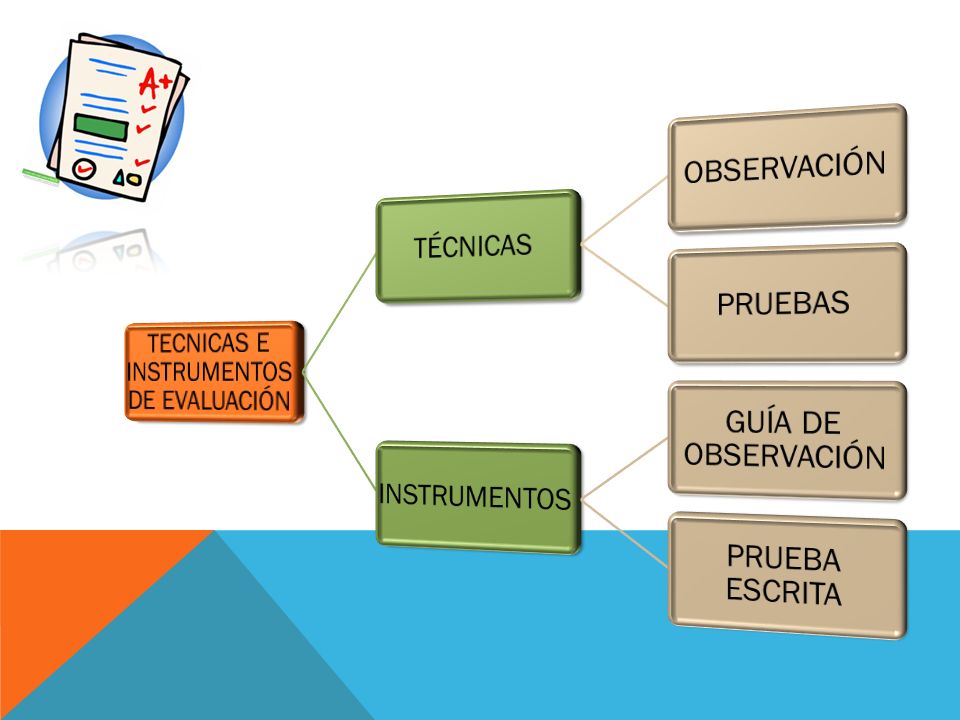 A+

TECNICAS E INSTRUMENTOS DE EVALUACIÓN

TÉCNICAS

OBSERVACIÓN

PRUEBAS

INSTRUMENTOS

GUÍA DE OBSERVACIÓN

PRUEBA ESCRITA